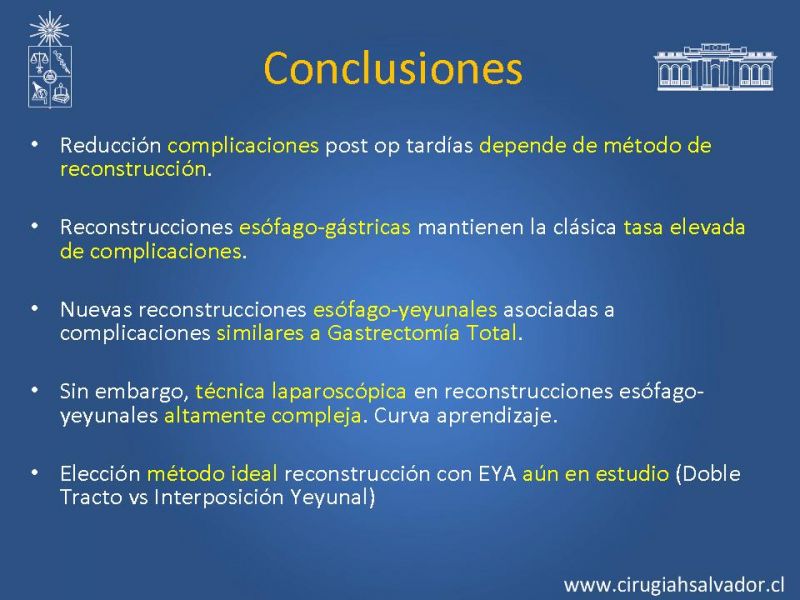 Conclusiones

• Reducción complicaciones post op tardías depende de método de reconstrucción.

• Reconstrucciones esófago-gástricas mantienen la clásica tasa elevada de complicaciones.

• Nuevas reconstrucciones esófago-yeyunales asociadas a complicaciones similares a Gastrectomía Total.

• Sin embargo, técnica laparoscópica en reconstrucciones esófago-yeyunales altamente compleja. Curva aprendizaje.

• Elección método ideal reconstrucción con EYA aún en estudio (Doble Tracto vs Interposición Yeyunal)

www.cirugiahsalvador.cl